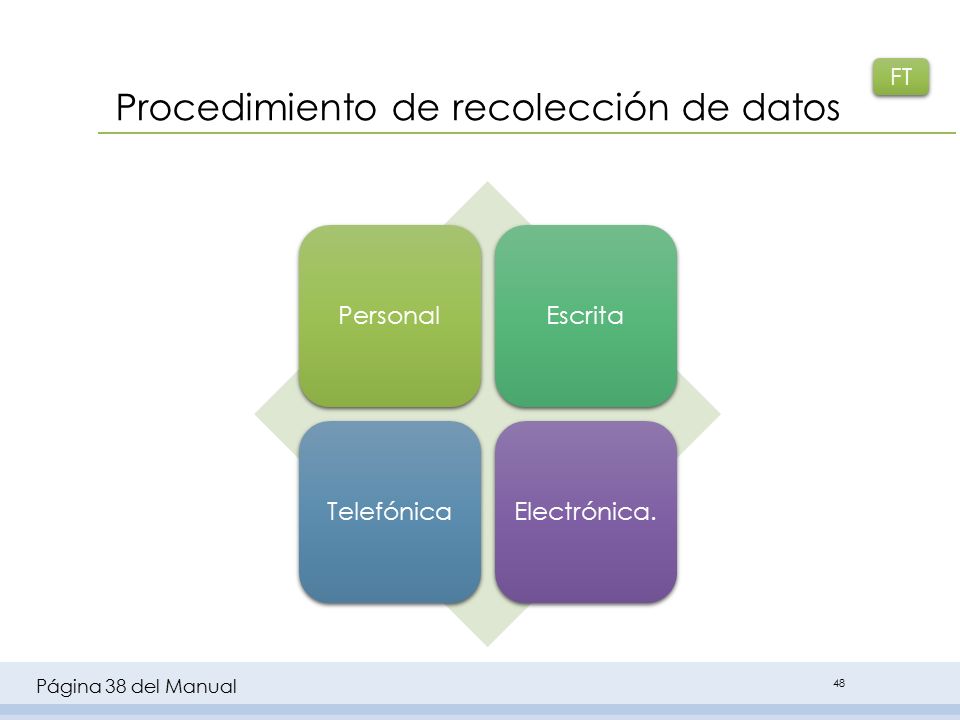 FT

Procedimiento de recolección de datos

Personal

Escrita

Telefónica

Electrónica.

Página 38 del Manual

48